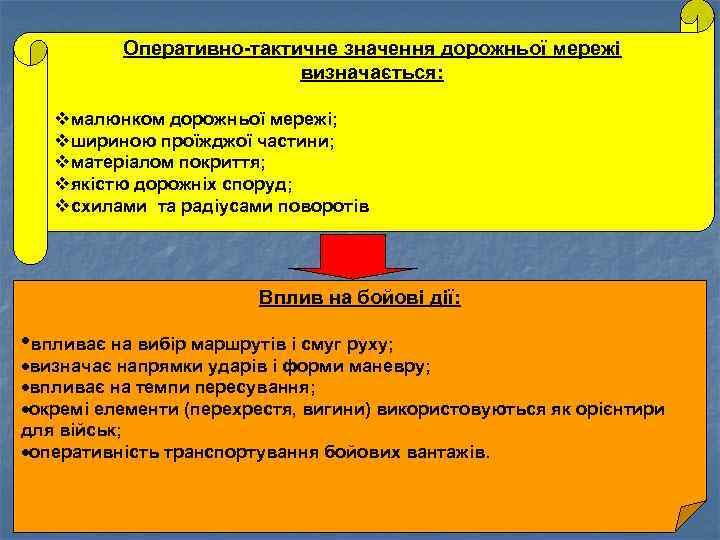 Оперативно-тактичне значення дорожньої мережі визначається:

❖малюнком дорожньої мережі;
❖шириною проїжджої частини;
❖матеріалом покриття;
❖якістю дорожніх споруд;
❖схилами та радіусами поворотів

Вплив на бойові дії:

•впливає на вибір маршрутів і смуг руху;
•визначає напрямки ударів і форми маневру;
•впливає на темпи пересування;
•окремі елементи (перехрестя, вигини) використовуються як орієнтири для військ;
•оперативність транспортування бойових вантажів.